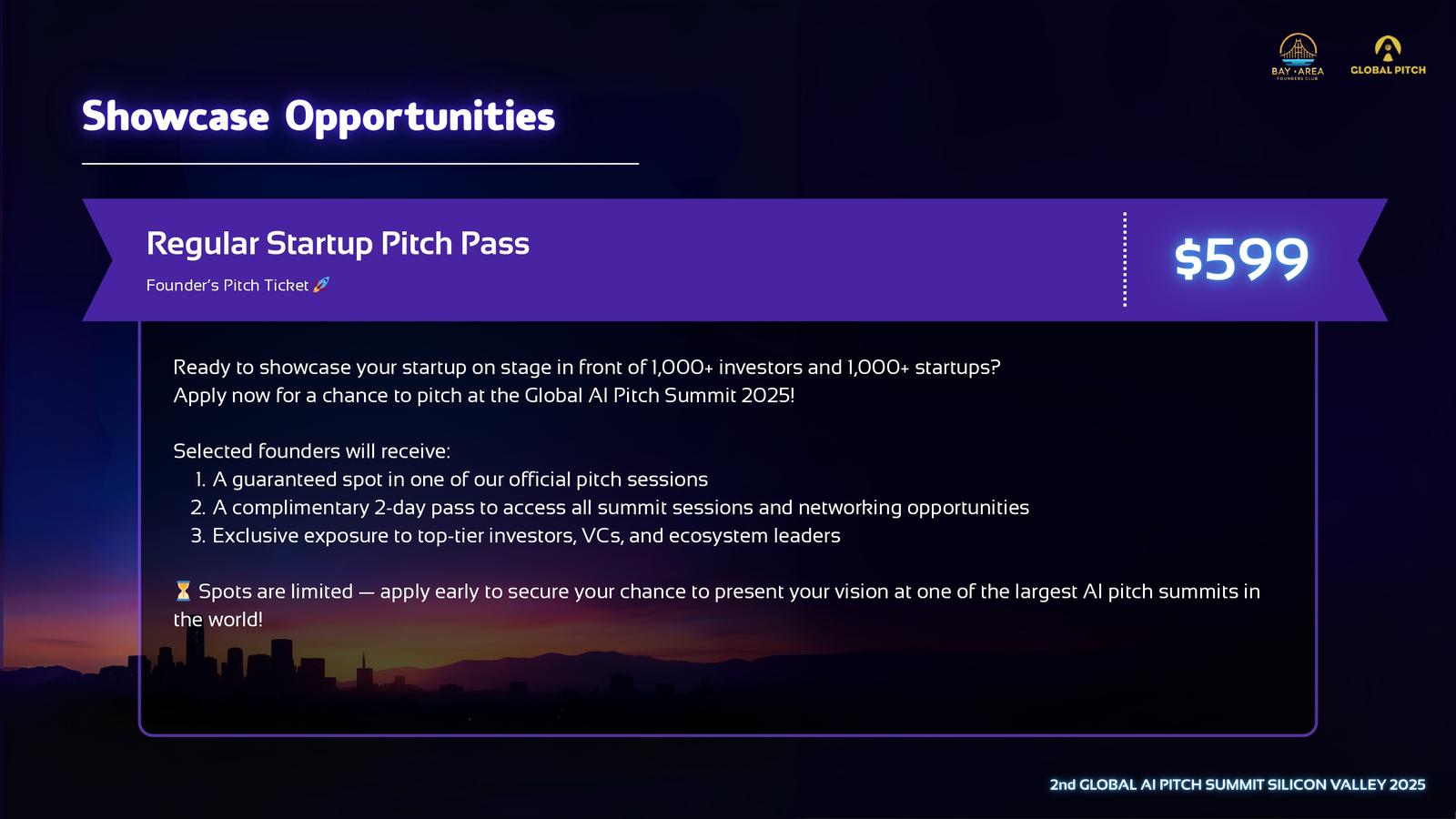 BAY • AREA
FOUNDERS CLUB

GLOBAL PITCH

Showcase Opportunities

Regular Startup Pitch Pass

Founder's Pitch Ticket 🚀

$599

Ready to showcase your startup on stage in front of 1,000+ investors and 1,000+ startups?
Apply now for a chance to pitch at the Global AI Pitch Summit 2025!

Selected founders will receive:
1. A guaranteed spot in one of our official pitch sessions
2. A complimentary 2-day pass to access all summit sessions and networking opportunities
3. Exclusive exposure to top-tier investors, VCs, and ecosystem leaders

⏳ Spots are limited — apply early to secure your chance to present your vision at one of the largest AI pitch summits in the world!

2nd GLOBAL AI PITCH SUMMIT SILICON VALLEY 2025